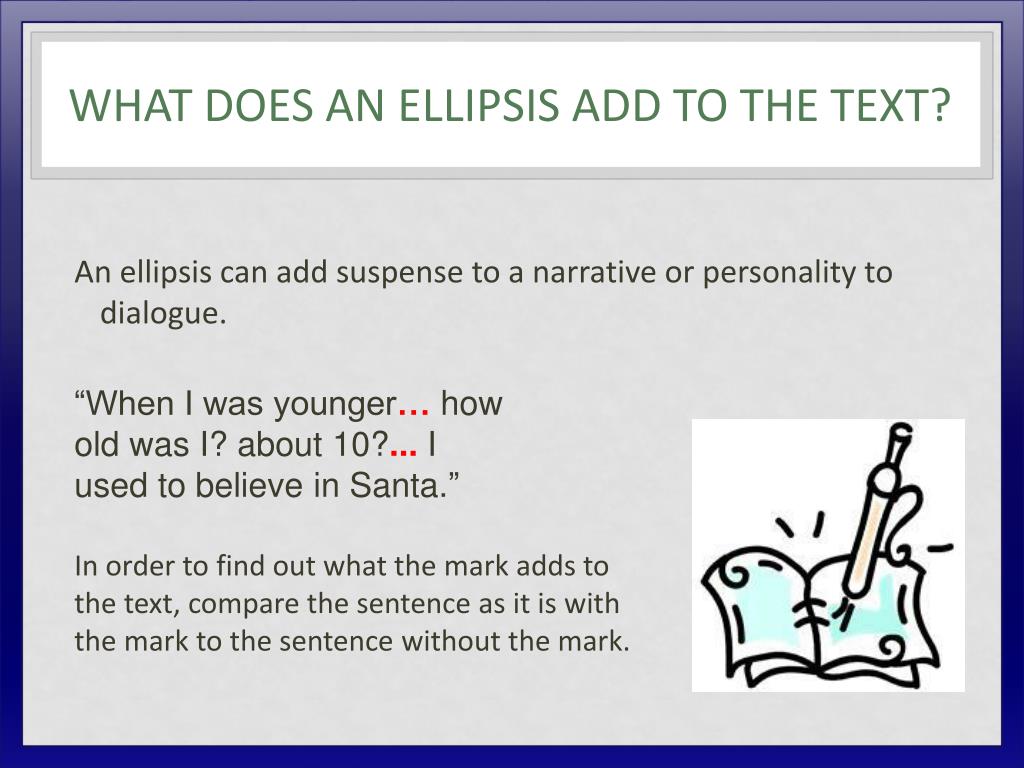 WHAT DOES AN ELLIPSIS ADD TO THE TEXT?

An ellipsis can add suspense to a narrative or personality to dialogue.

“When I was younger… how old was I? about 10?... I used to believe in Santa.”

In order to find out what the mark adds to the text, compare the sentence as it is with the mark to the sentence without the mark.